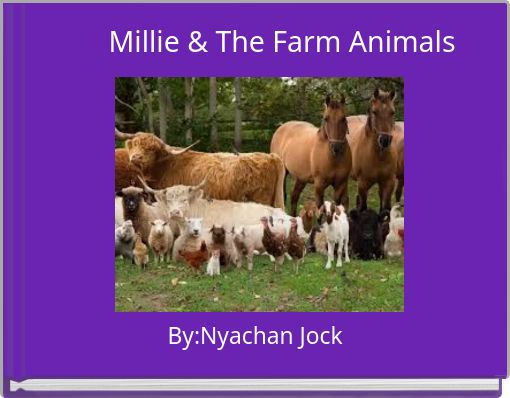 Millie & The Farm Animals

By:Nyachan Jock